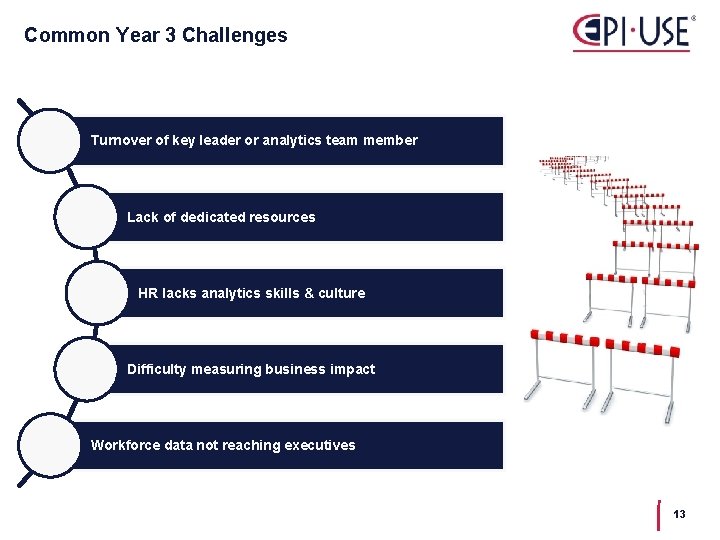 Common Year 3 Challenges

EPI·USE®

Turnover of key leader or analytics team member

Lack of dedicated resources

HR lacks analytics skills & culture

Difficulty measuring business impact

Workforce data not reaching executives

13